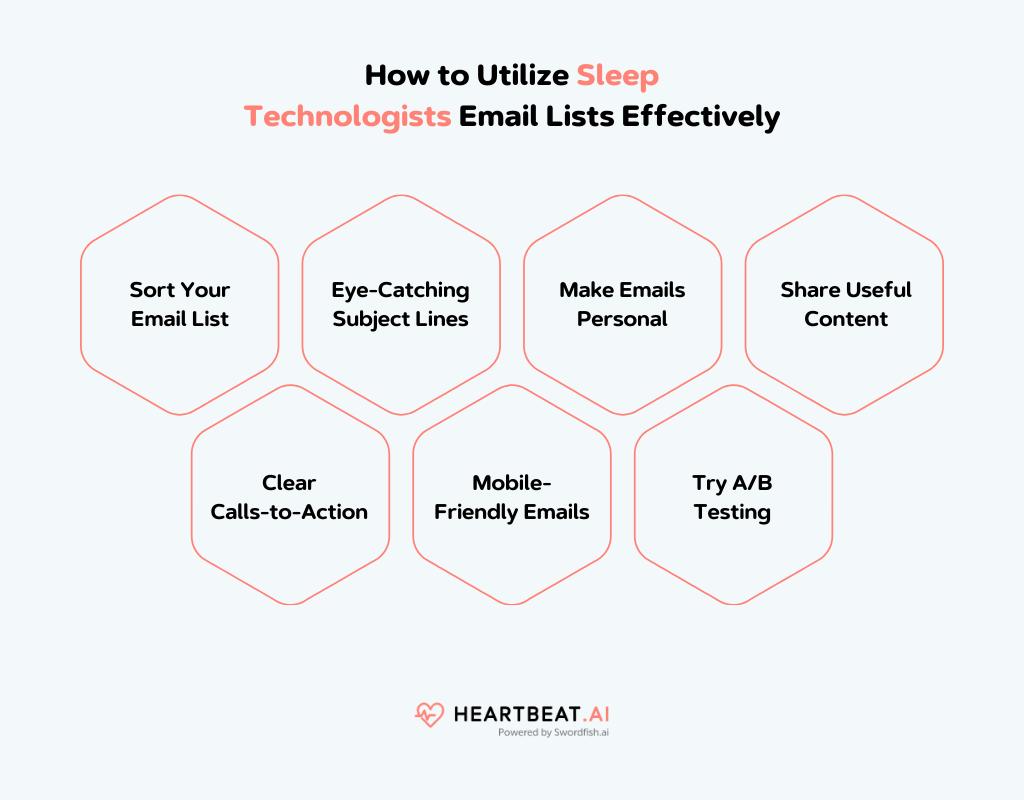 How to Utilize Sleep Technologists Email Lists Effectively

Sort Your Email List

Eye-Catching Subject Lines

Make Emails Personal

Share Useful Content

Clear Calls-to-Action

Mobile-Friendly Emails

Try A/B Testing

HEARTBEAT.AI
Powered by Swordfish.ai